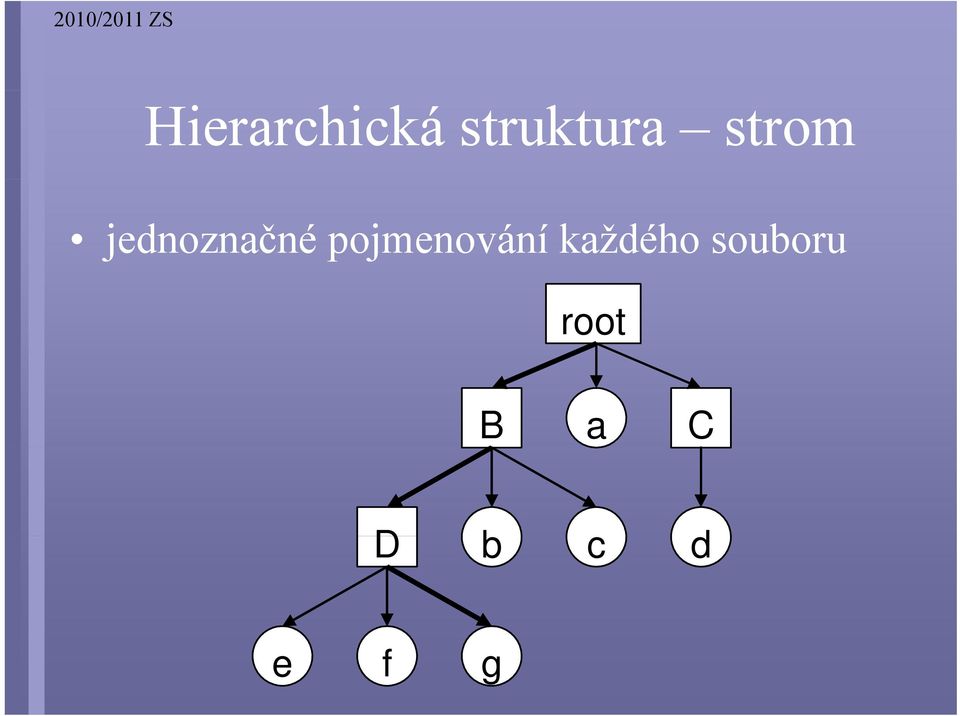 2010/2011 ZS

Hierarchická struktura – strom

• jednoznačné pojmenování každého souboru

root

B a C

D b c d

e f g